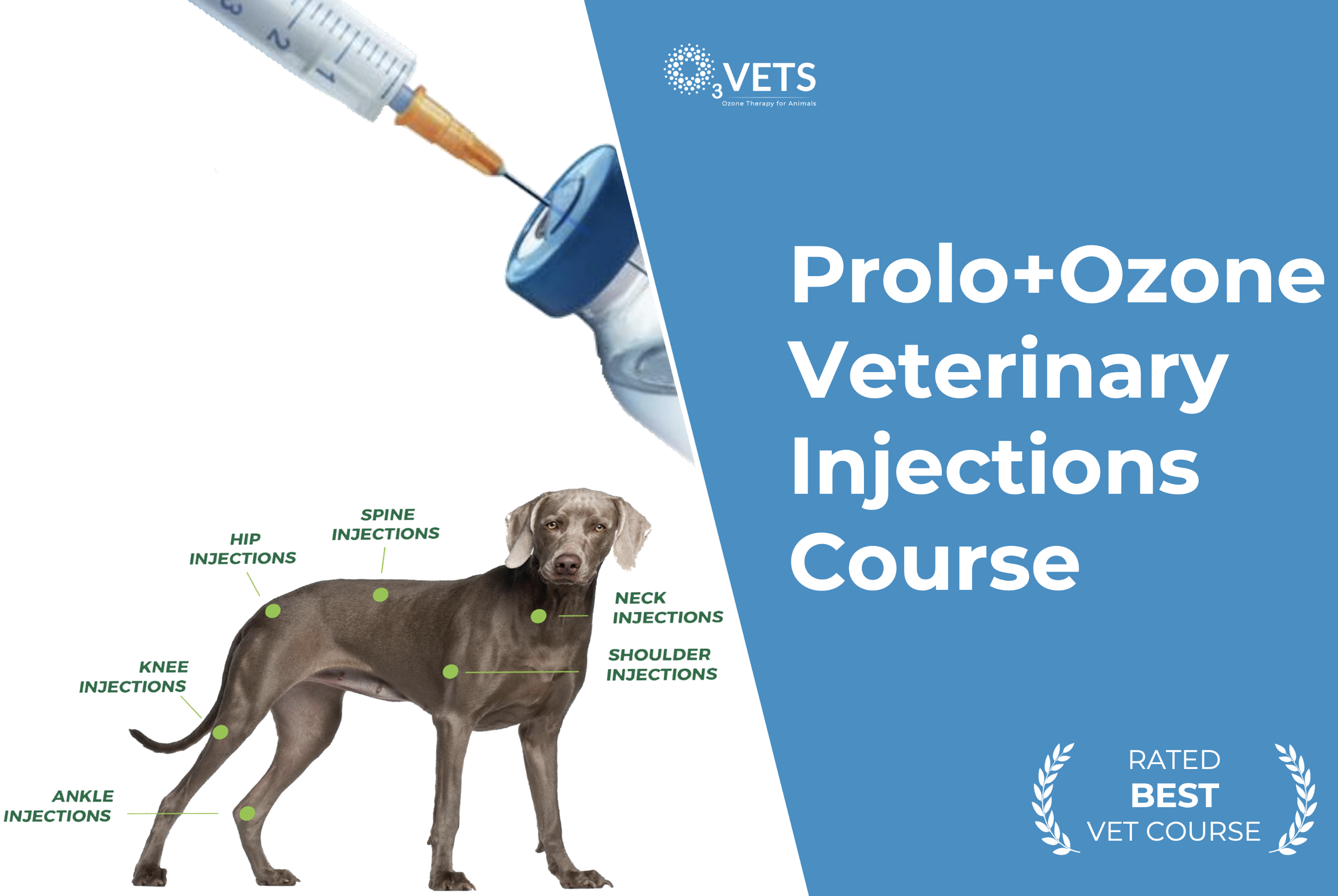 3
2
1

$O_3$VETS
Ozone Therapy for Animals

Prolo+Ozone Veterinary Injections Course

SPINE INJECTIONS

HIP INJECTIONS

NECK INJECTIONS

SHOULDER INJECTIONS

KNEE INJECTIONS

ANKLE INJECTIONS

RATED
BEST
VET COURSE